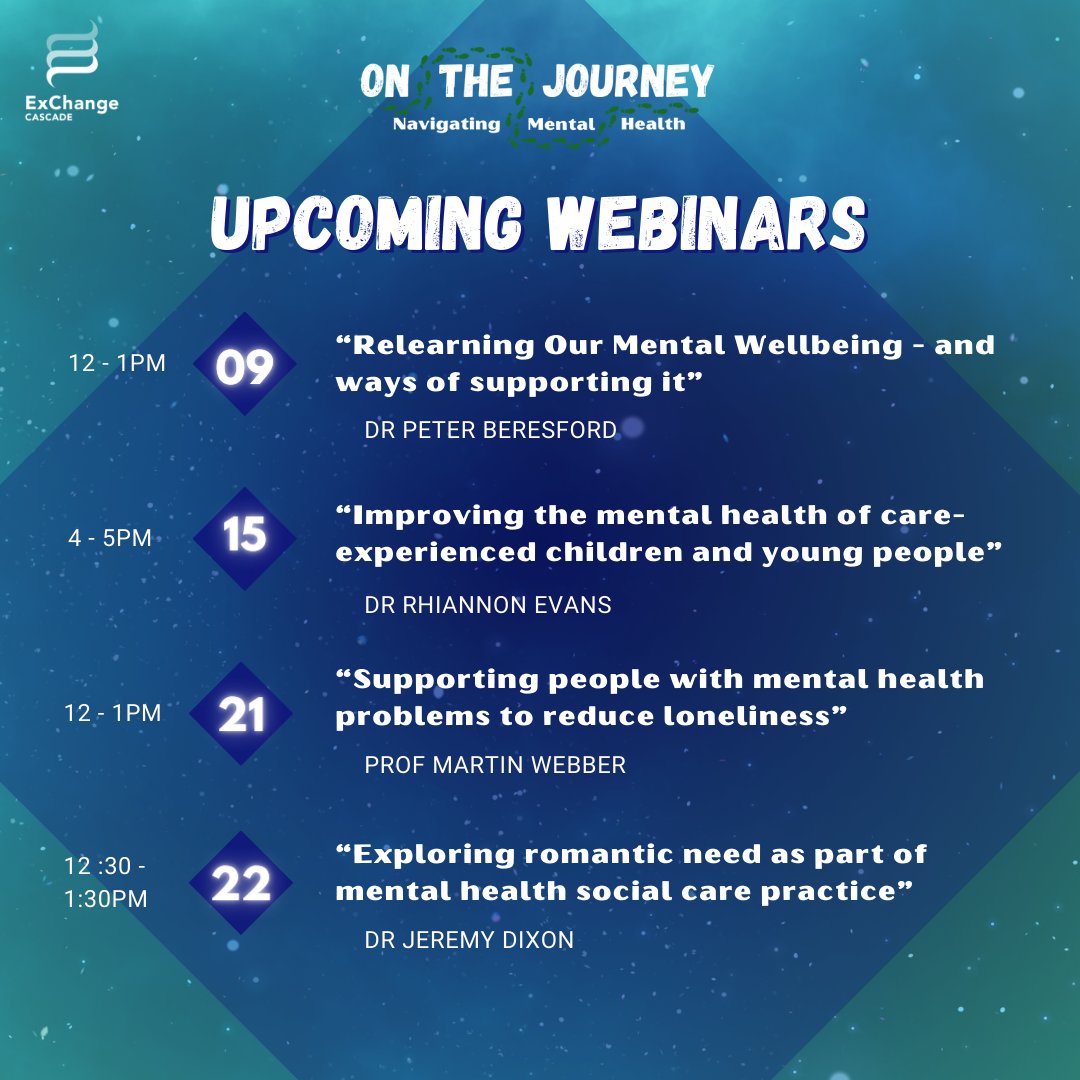 ExChange CASCADE

ON THE JOURNEY
Navigating Mental Health

UPCOMING WEBINARS

12 - 1PM 09 “Relearning Our Mental Wellbeing - and ways of supporting it”
DR PETER BERESFORD

4 - 5PM 15 “Improving the mental health of care-experienced children and young people”
DR RHIANNON EVANS

12 - 1PM 21 “Supporting people with mental health problems to reduce loneliness”
PROF MARTIN WEBBER

12 :30 - 1:30PM 22 “Exploring romantic need as part of mental health social care practice”
DR JEREMY DIXON